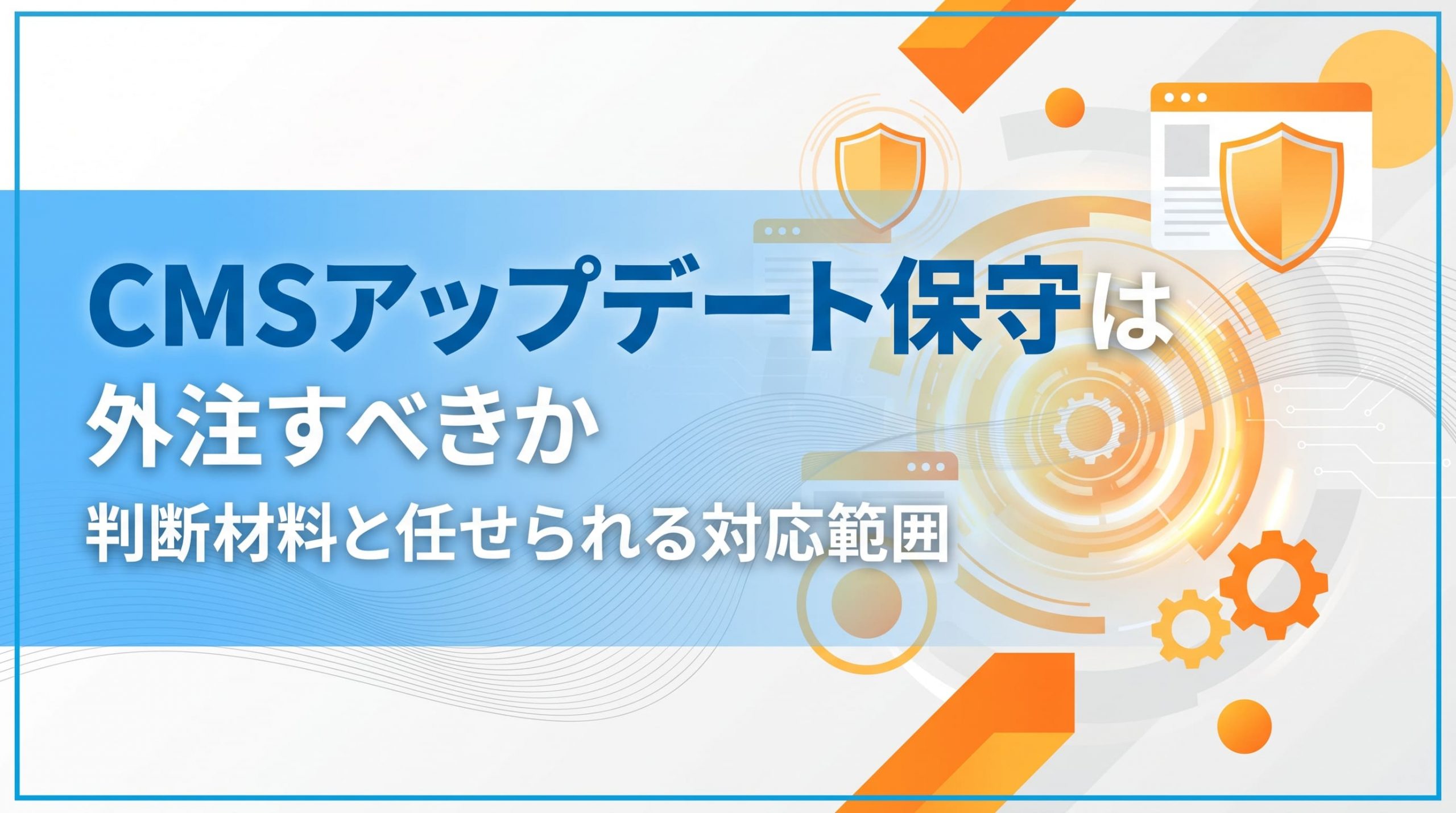 CMSアップデート保守は
外注すべきか
判断材料と任せられる対応範囲